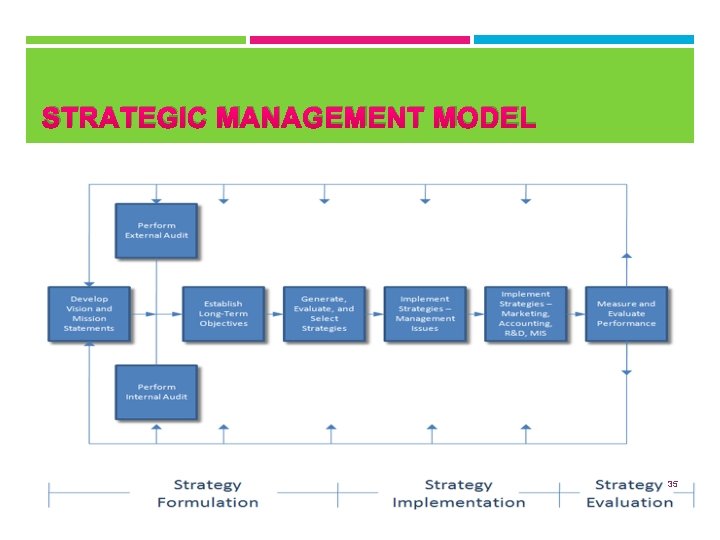 STRATEGIC MANAGEMENT MODEL

Perform External Audit

Develop Vision and Mission Statements

Establish Long-Term Objectives

Generate, Evaluate, and Select Strategies

Implement Strategies – Management Issues

Implement Strategies – Marketing, Accounting, R&D, MIS

Measure and Evaluate Performance

Perform Internal Audit

Strategy Formulation

Strategy Implementation

Strategy Evaluation

35